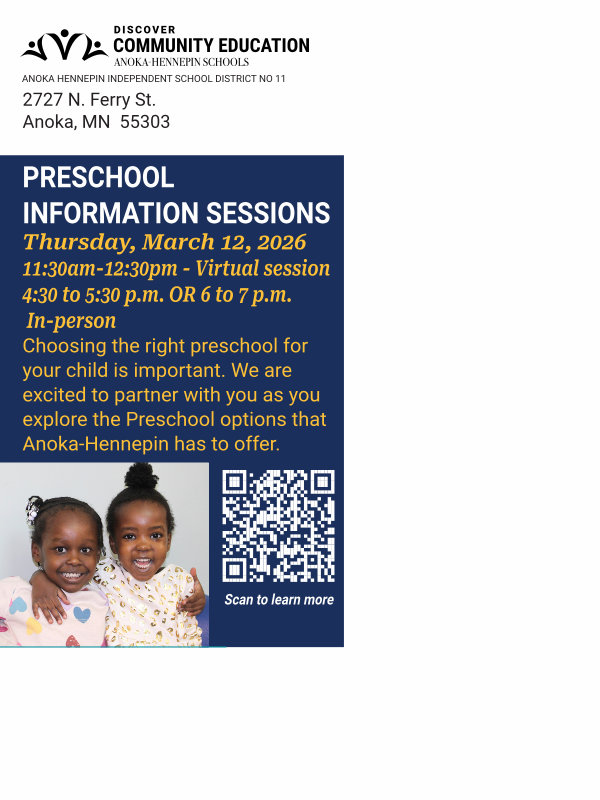 DISCOVER
COMMUNITY EDUCATION
ANOKA-HENNEPIN SCHOOLS

ANOKA HENNEPIN INDEPENDENT SCHOOL DISTRICT NO 11
2727 N. Ferry St.
Anoka, MN 55303

PRESCHOOL INFORMATION SESSIONS
Thursday, March 12, 2026
11:30am-12:30pm - Virtual session
4:30 to 5:30 p.m. OR 6 to 7 p.m. In-person

Choosing the right preschool for your child is important. We are excited to partner with you as you explore the Preschool options that Anoka-Hennepin has to offer.

Scan to learn more